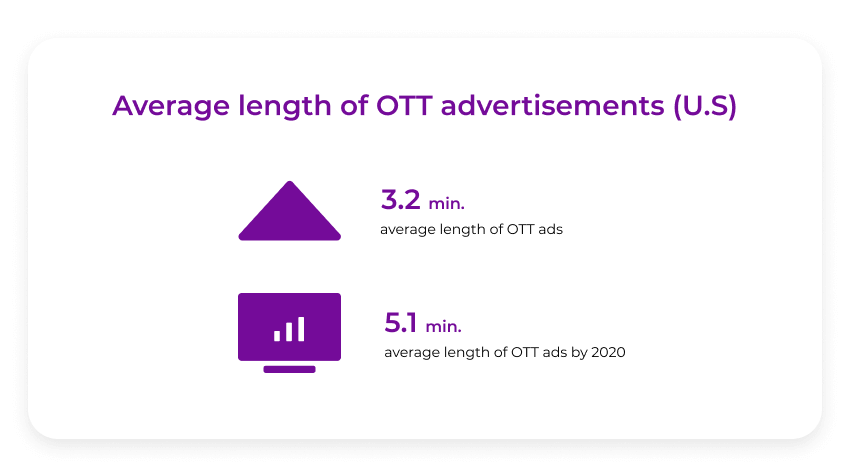 Average length of OTT advertisements (U.S)

3.2 min.
average length of OTT ads

5.1 min.
average length of OTT ads by 2020